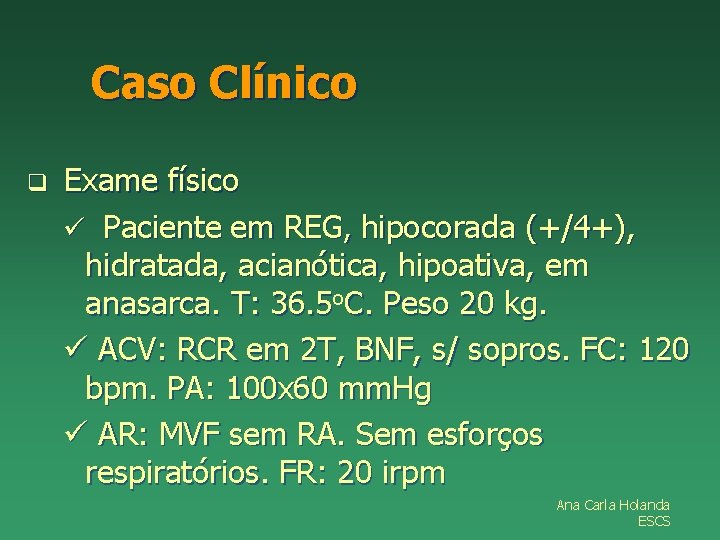 Caso Clínico

❑ Exame físico

✓ Paciente em REG, hipocorada (+/4+), hidratada, acianótica, hipoativa, em anasarca. T: 36.5ºC. Peso 20 kg.

✓ ACV: RCR em 2T, BNF, s/ sopros. FC: 120 bpm. PA: 100x60 mmHg

✓ AR: MVF sem RA. Sem esforços respiratórios. FR: 20 irpm

Ana Carla Holanda
ESCS